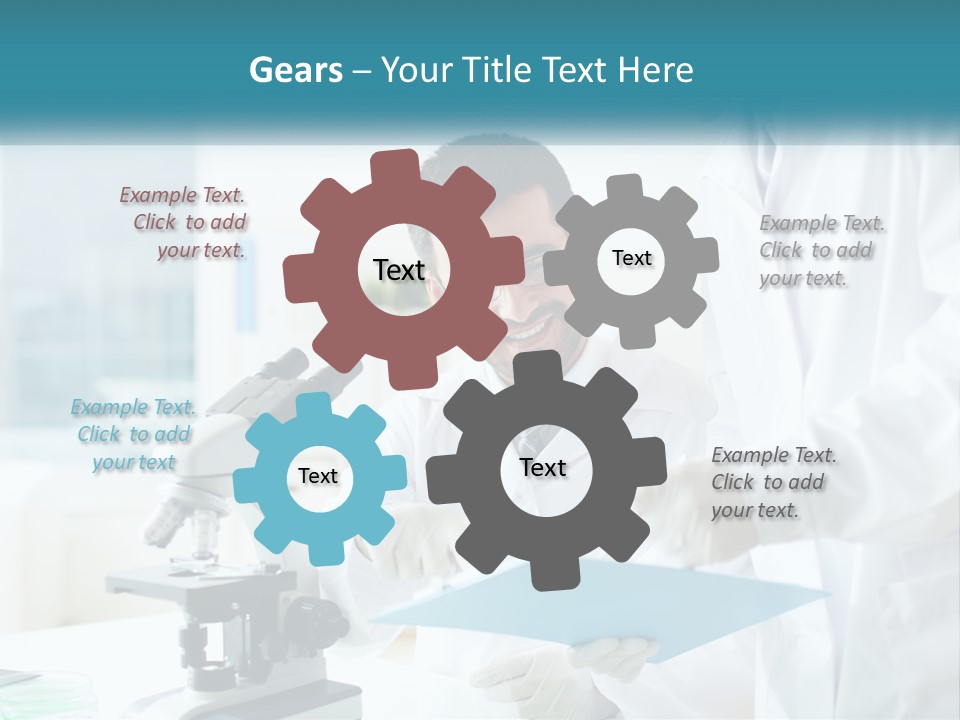 Gears – Your Title Text Here

Example Text. Click to add your text.

Text

Text

Example Text. Click to add your text.

Example Text. Click to add your text

Text

Text

Example Text. Click to add your text.